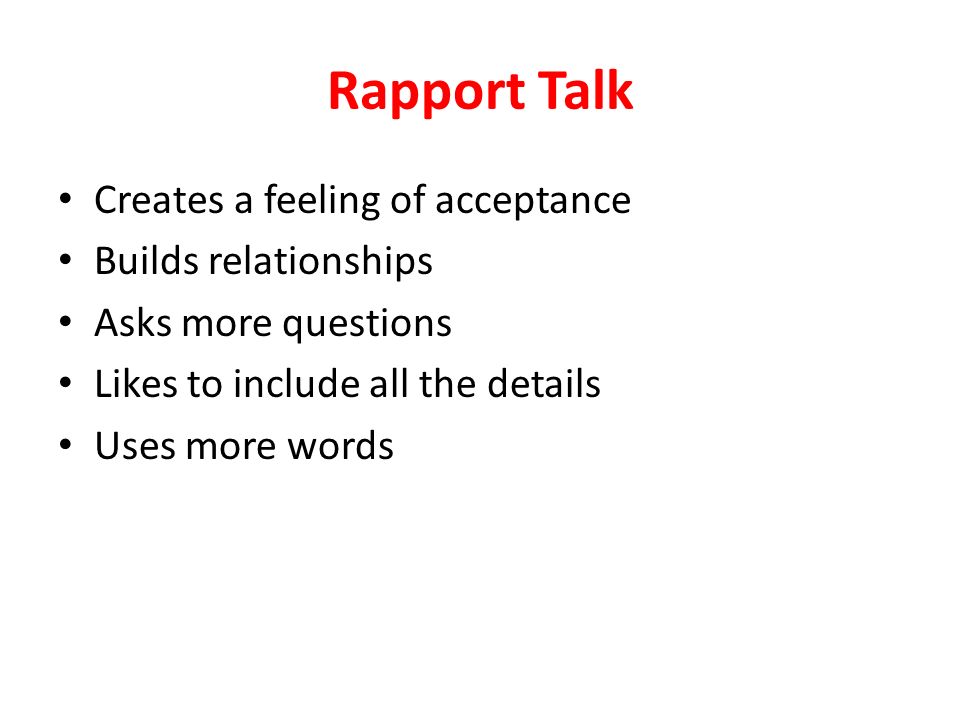 Rapport Talk

• Creates a feeling of acceptance
• Builds relationships
• Asks more questions
• Likes to include all the details
• Uses more words